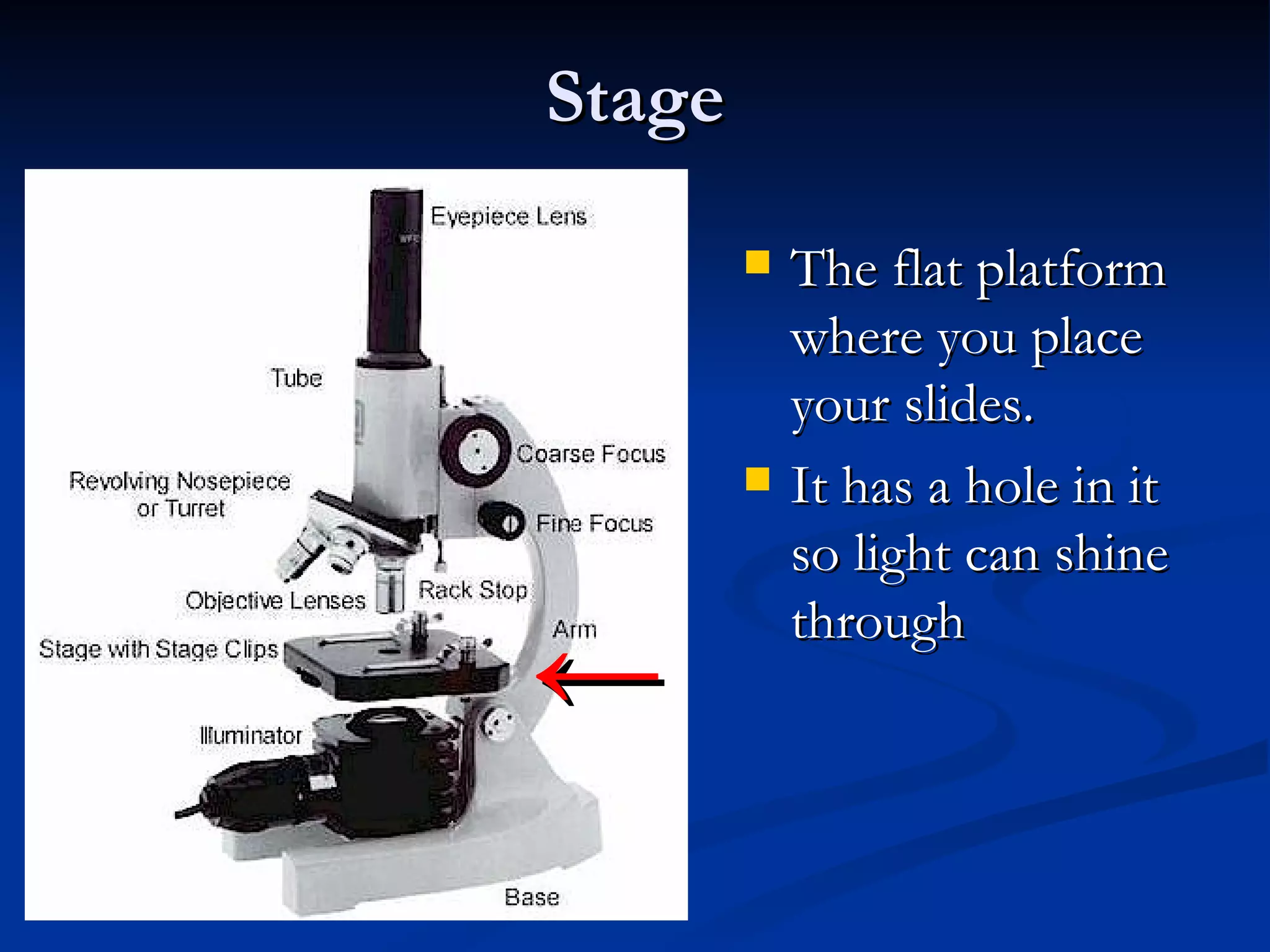 Stage

Eyepiece Lens

Tube

Coarse Focus

Revolving Nosepiece or Turret

Fine Focus

Objective Lenses

Rack Stop

Arm

Stage with Stage Clips

Illuminator

Base

- The flat platform where you place your slides.
- It has a hole in it so light can shine through